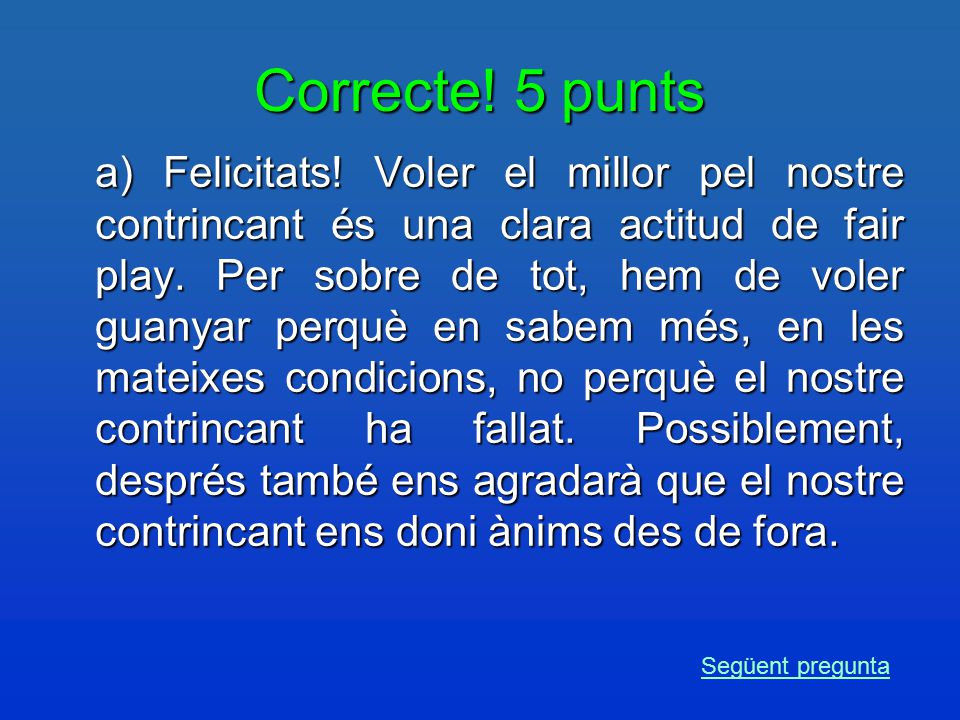 Correcte! 5 punts

a) Felicitats! Voler el millor pel nostre contrincant és una clara actitud de fair play. Per sobre de tot, hem de voler guanyar perquè en sabem més, en les mateixes condicions, no perquè el nostre contrincant ha fallat. Possiblement, després també ens agradarà que el nostre contrincant ens doni ànims des de fora.

Següent pregunta